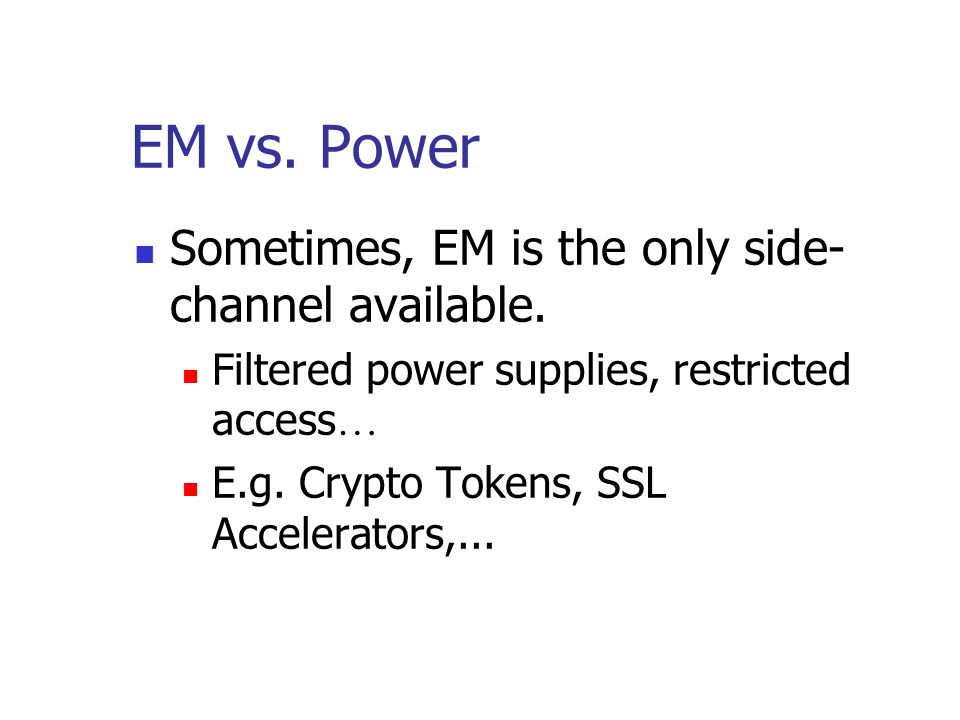 EM vs. Power

Sometimes, EM is the only side-channel available.

Filtered power supplies, restricted access…

E.g. Crypto Tokens, SSL Accelerators,...